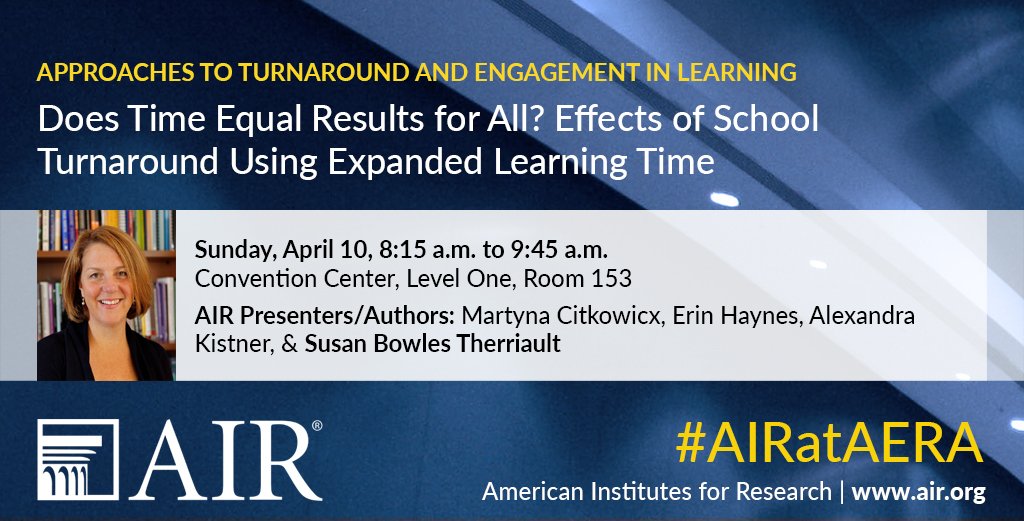 APPROACHES TO TURNAROUND AND ENGAGEMENT IN LEARNING

Does Time Equal Results for All? Effects of School Turnaround Using Expanded Learning Time

Sunday, April 10, 8:15 a.m. to 9:45 a.m.
Convention Center, Level One, Room 153

AIR Presenters/Authors: Martyna Citkowicx, Erin Haynes, Alexandra Kistner, & Susan Bowles Therriault

AIR®

#AIRatAERA

American Institutes for Research | www.air.org